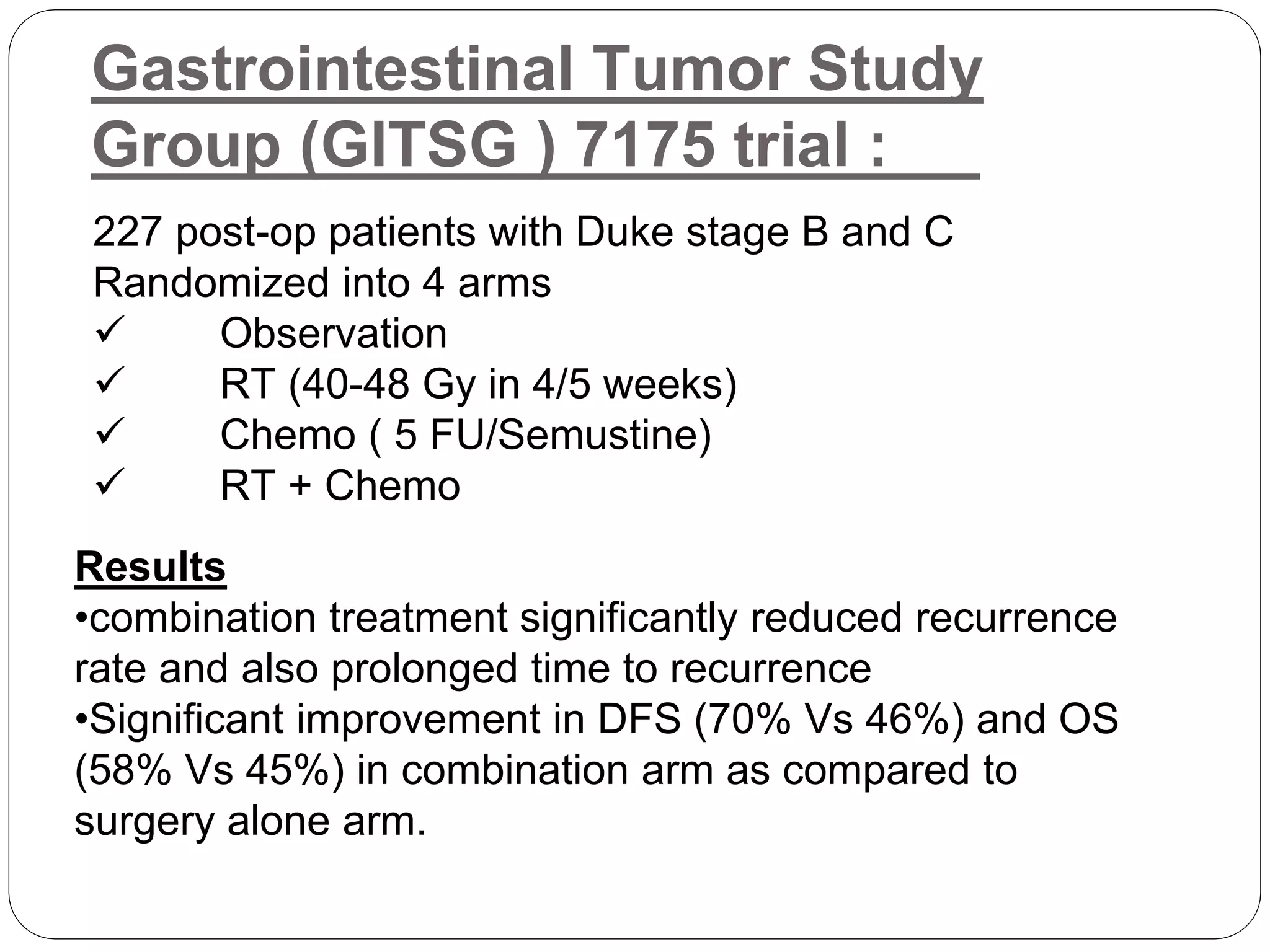 Gastrointestinal Tumor Study Group (GITSG ) 7175 trial :

227 post-op patients with Duke stage B and C
Randomized into 4 arms
✓ Observation
✓ RT (40-48 Gy in 4/5 weeks)
✓ Chemo ( 5 FU/Semustine)
✓ RT + Chemo

Results
•combination treatment significantly reduced recurrence rate and also prolonged time to recurrence
•Significant improvement in DFS (70% Vs 46%) and OS (58% Vs 45%) in combination arm as compared to surgery alone arm.